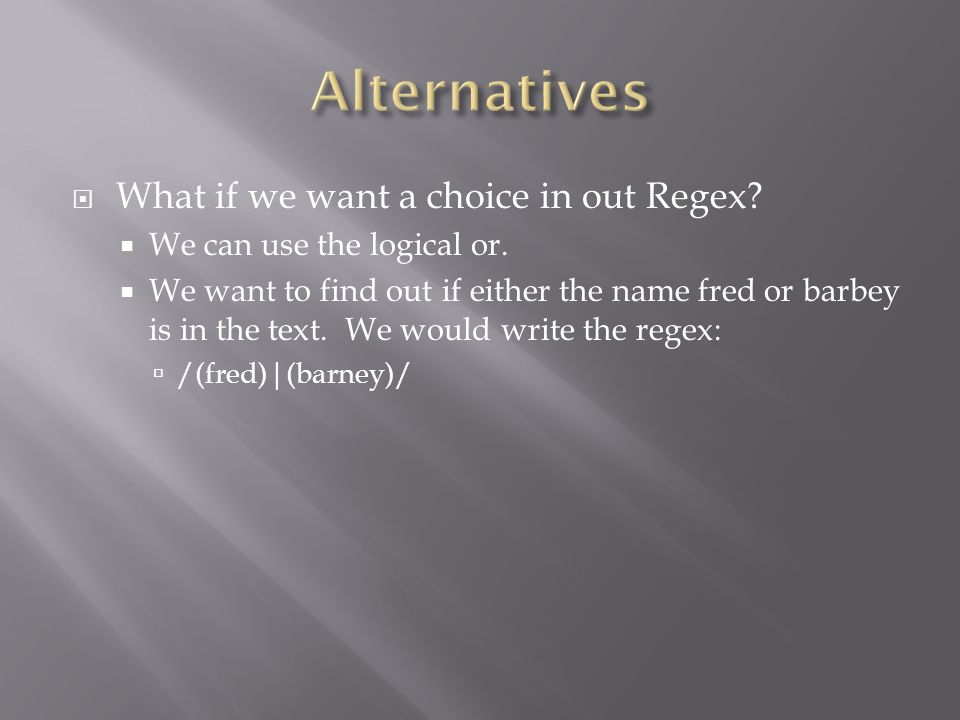 Alternatives

What if we want a choice in out Regex?

We can use the logical or.

We want to find out if either the name fred or barbey is in the text. We would write the regex:

/(fred)|(barney)/